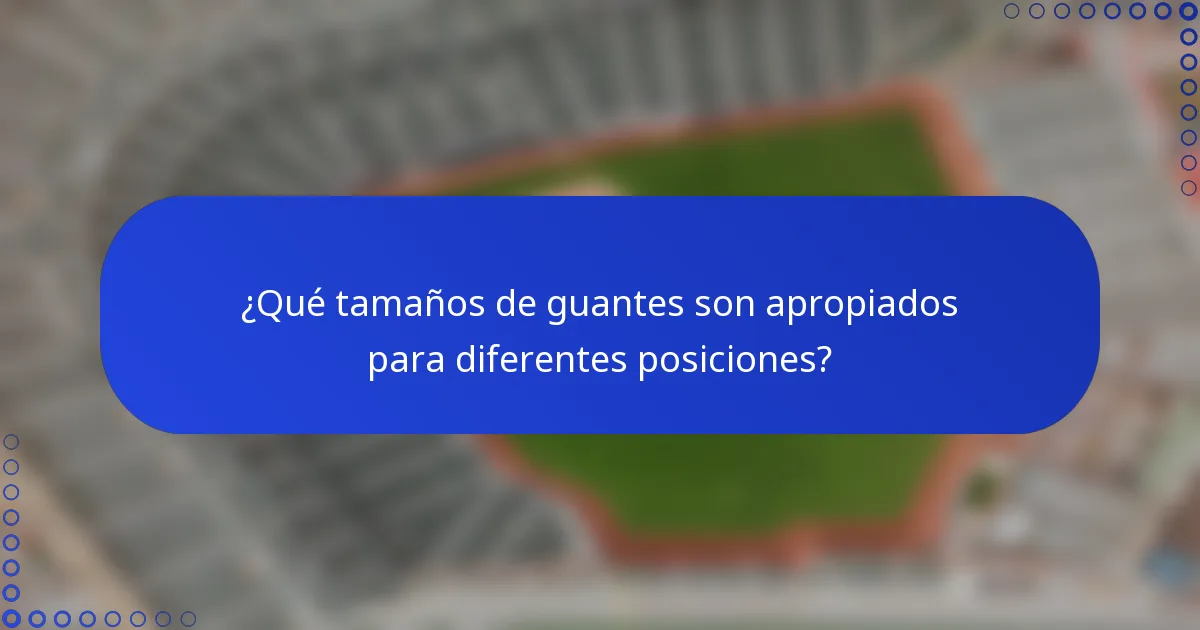 ¿Qué tamaños de guantes son apropiados para diferentes posiciones?